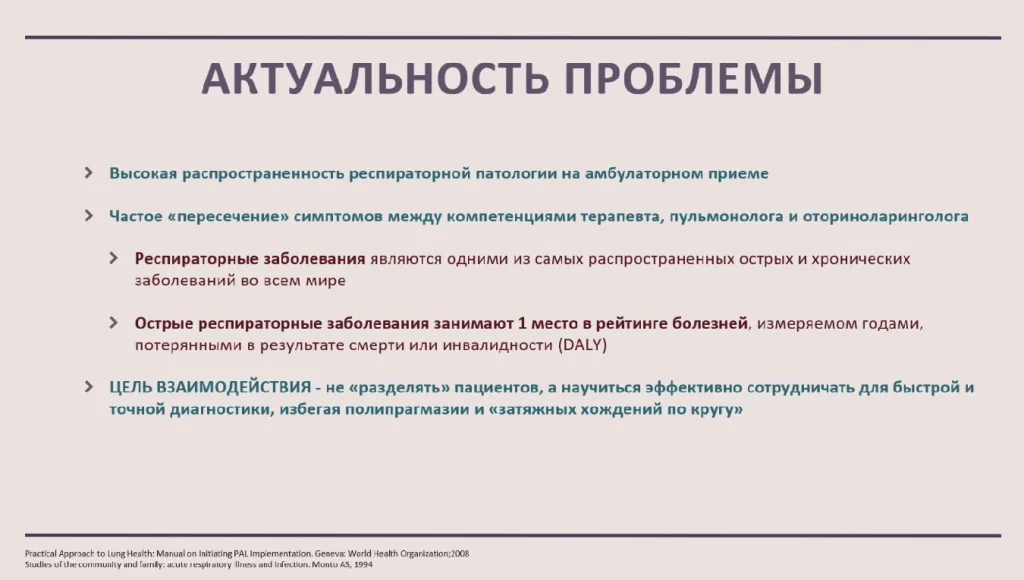 АКТУАЛЬНОСТЬ ПРОБЛЕМЫ

Высокая распространенность респираторной патологии на амбулаторном приеме

Частое «пересечение» симптомов между компетенциями терапевта, пульмонолога и оториноларинголога

Респираторные заболевания являются одними из самых распространенных острых и хронических заболеваний во всем мире

Острые респираторные заболевания занимают 1 место в рейтинге болезней, измеряемом годами, потерянными в результате смерти или инвалидности (DALY)

ЦЕЛЬ ВЗАИМОДЕЙСТВИЯ - не «разделять» пациентов, а научиться эффективно сотрудничать для быстрой и точной диагностики, избегая полипрагмазии и «затяжных хождений по кругу»

Practical Approach to Lung Health: Manual on Initiating PAL Implementation. Geneva: World Health Organization;2008
Studies of the community and family: acute respiratory illness and infection. Monto AS, 1994